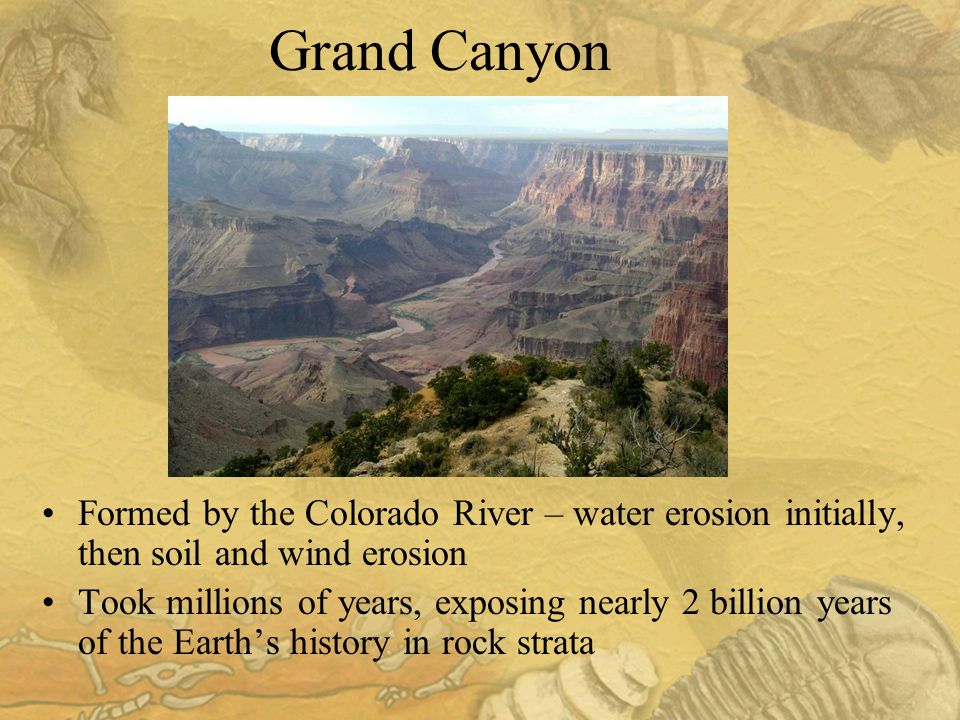 Grand Canyon

• Formed by the Colorado River – water erosion initially, then soil and wind erosion
• Took millions of years, exposing nearly 2 billion years of the Earth’s history in rock strata